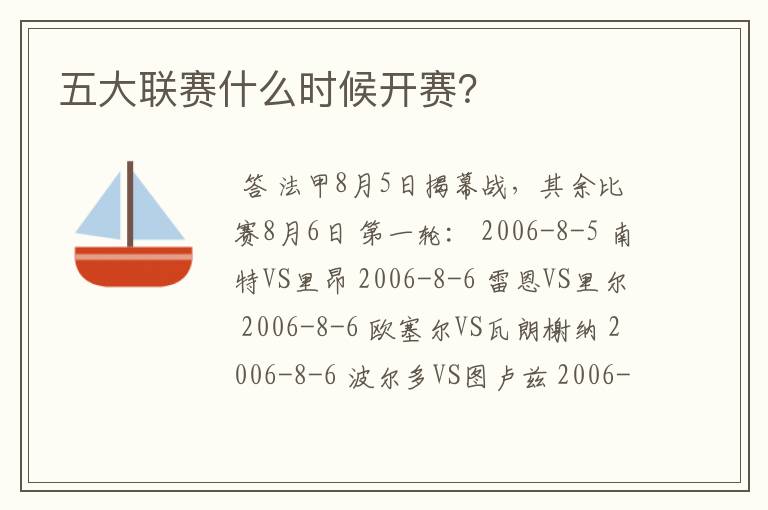 五大联赛什么时候开赛?

答 法甲8月5日揭幕战，其余比赛8月6日 第一轮: 2006-8-5 南特VS里昂 2006-8-6 雷恩VS里尔 2006-8-6 欧塞尔VS瓦朗榭纳 2006-8-6 波尔多VS图卢兹 2006-